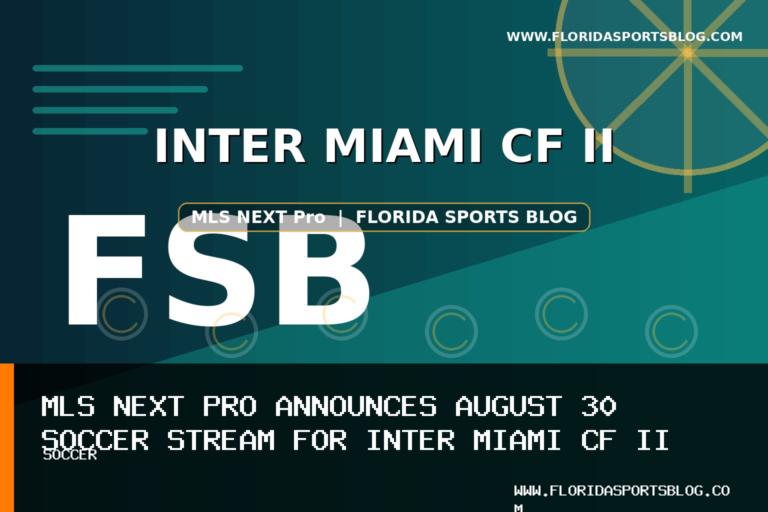 WWW.FLORIDASPORTSBLOG.COM

INTER MIAMI CF II

MLS NEXT Pro | FLORIDA SPORTS BLOG

FSB

MLS NEXT PRO ANNOUNCES AUGUST 30 SOCCER STREAM FOR INTER MIAMI CF II

SOCCER

WWW.FLORIDASPORTSBLOG.COM